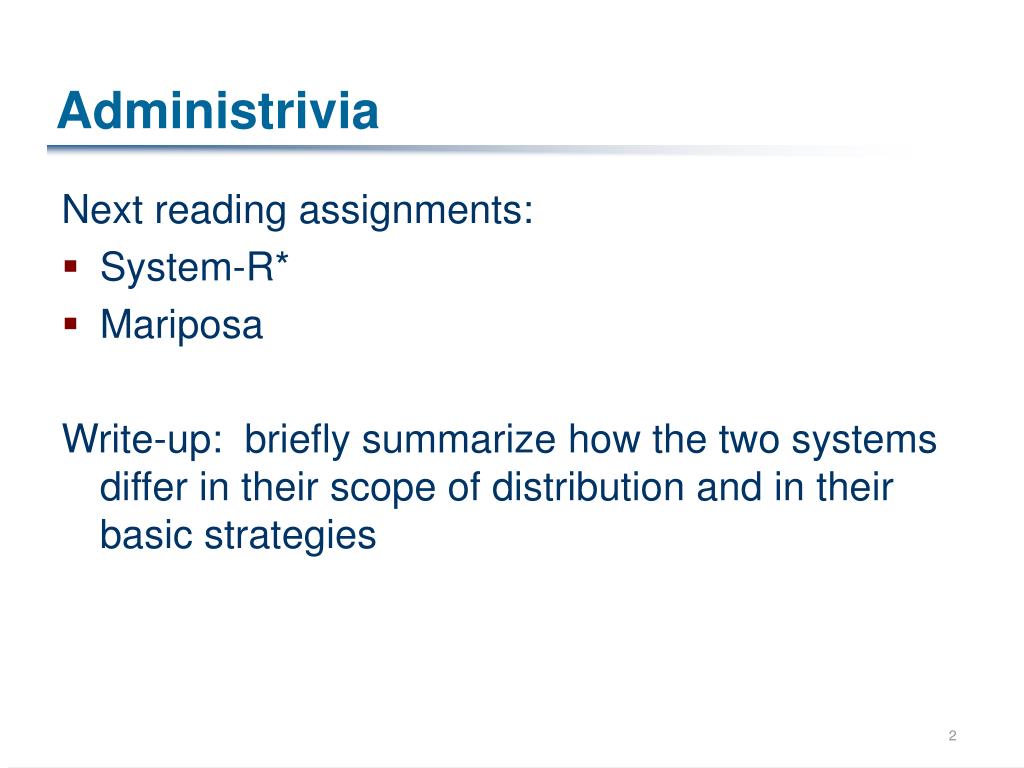 Administrivia

Next reading assignments:
- System-R*
- Mariposa

Write-up: briefly summarize how the two systems differ in their scope of distribution and in their basic strategies

2